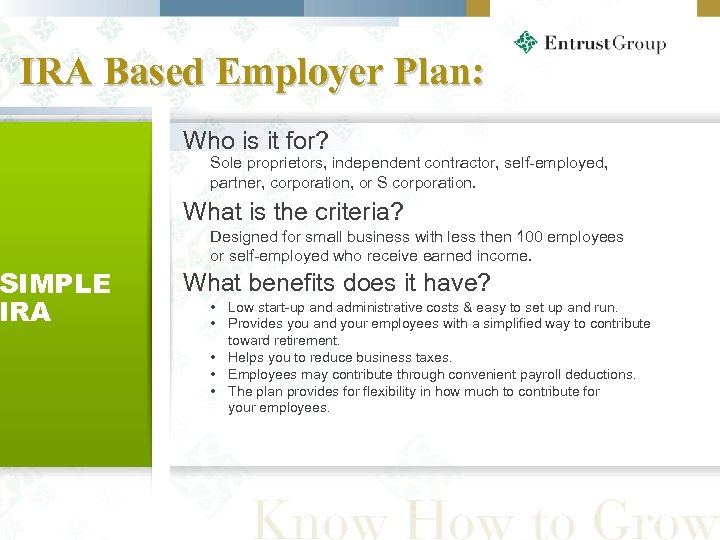 EntrustGroup

IRA Based Employer Plan:

SIMPLE IRA

Who is it for?

Sole proprietors, independent contractor, self-employed, partner, corporation, or S corporation.

What is the criteria?

Designed for small business with less then 100 employees or self-employed who receive earned income.

What benefits does it have?

• Low start-up and administrative costs & easy to set up and run.
• Provides you and your employees with a simplified way to contribute toward retirement.
• Helps you to reduce business taxes.
• Employees may contribute through convenient payroll deductions.
• The plan provides for flexibility in how much to contribute for your employees.

Know How to Grow